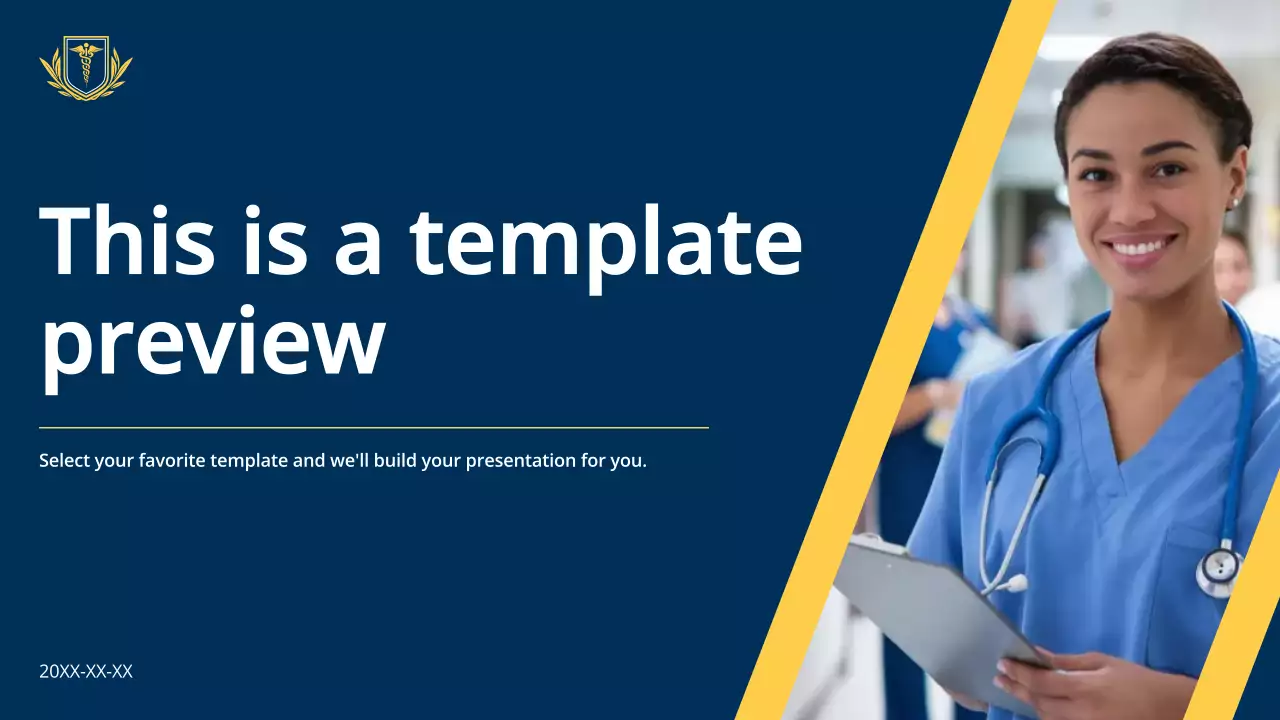 This is a template preview

Select your favorite template and we'll build your presentation for you.

20XX-XX-XX